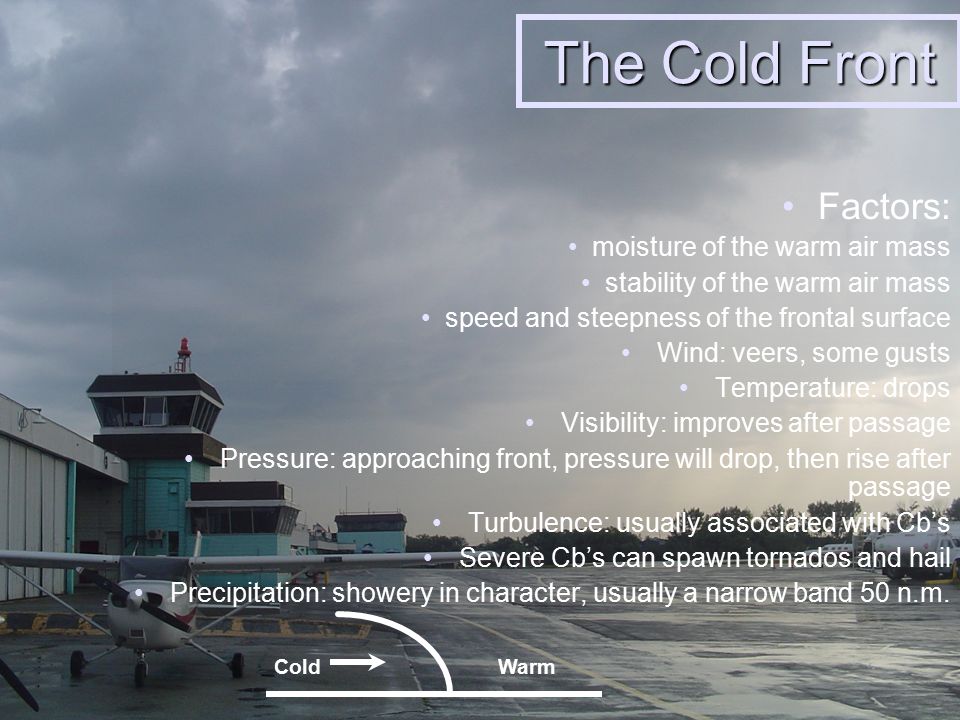 The Cold Front

• Factors:
• moisture of the warm air mass
• stability of the warm air mass
• speed and steepness of the frontal surface
• Wind: veers, some gusts
• Temperature: drops
• Visibility: improves after passage
• Pressure: approaching front, pressure will drop, then rise after passage
• Turbulence: usually associated with Cb's
• Severe Cb's can spawn tornados and hail
• Precipitation: showery in character, usually a narrow band 50 n.m.

Cold
Warm